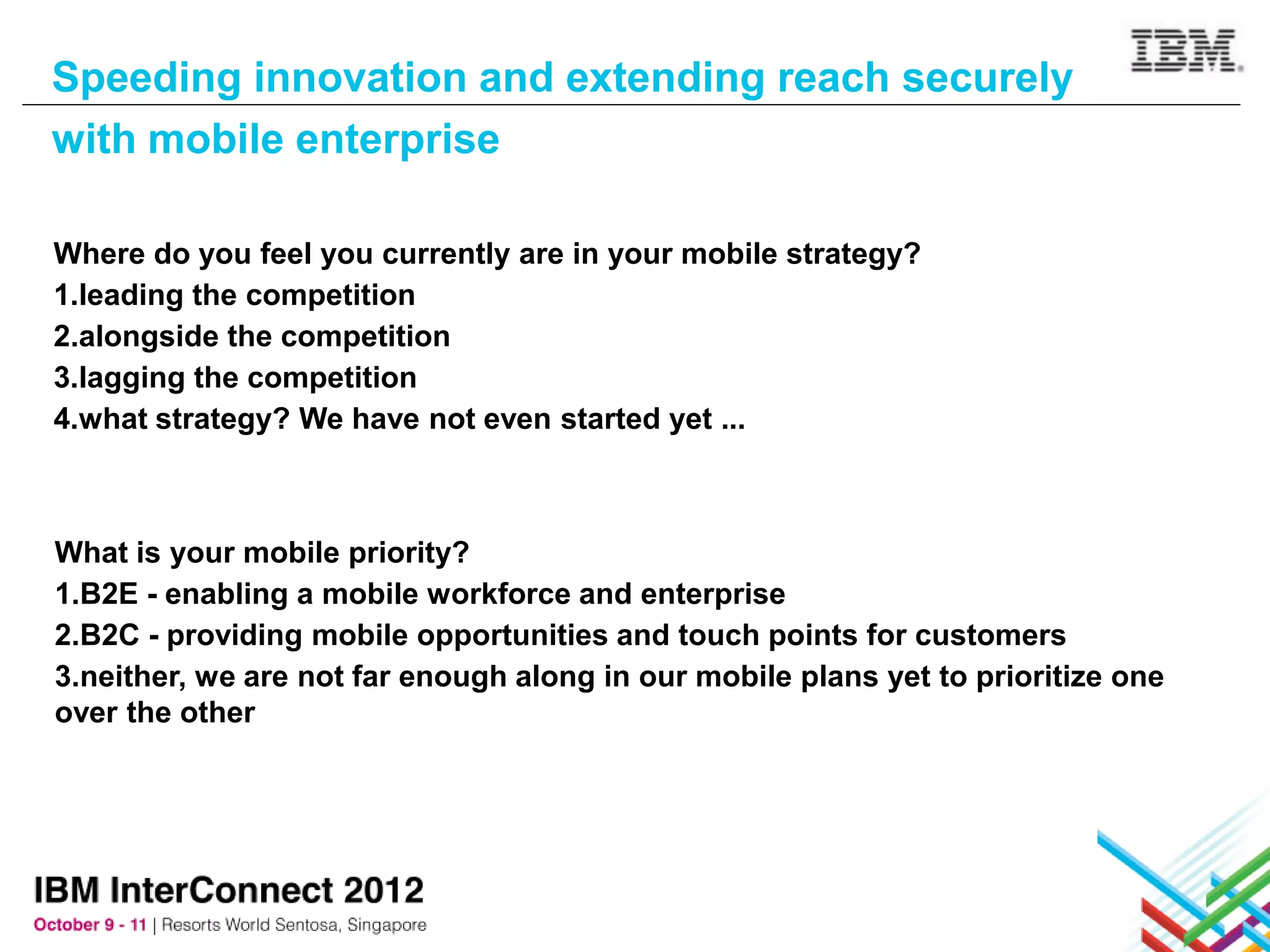 IBM

Speeding innovation and extending reach securely with mobile enterprise

Where do you feel you currently are in your mobile strategy?
1.leading the competition
2.alongside the competition
3.lagging the competition
4.what strategy? We have not even started yet ...

What is your mobile priority?
1.B2E - enabling a mobile workforce and enterprise
2.B2C - providing mobile opportunities and touch points for customers
3.neither, we are not far enough along in our mobile plans yet to prioritize one over the other

IBM InterConnect 2012
October 9 - 11 | Resorts World Sentosa, Singapore